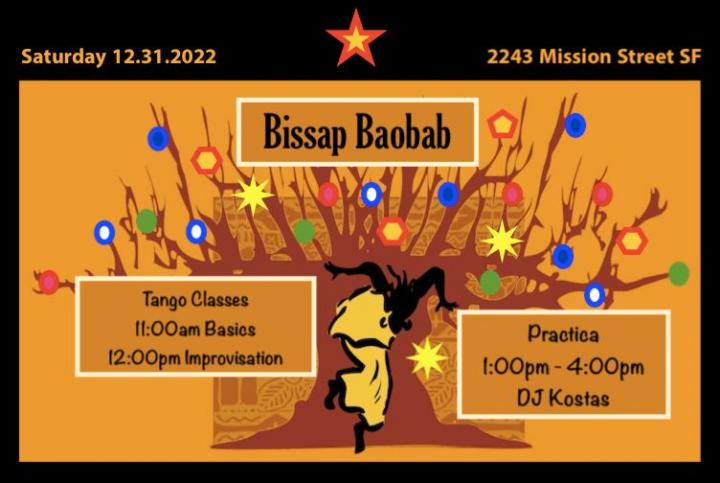 Saturday 12.31.2022

2243 Mission Street SF

Bissap Baobab

Tango Classes
11:00am Basics
12:00pm Improvisation

Practica
1:00pm - 4:00pm
DJ Kostas